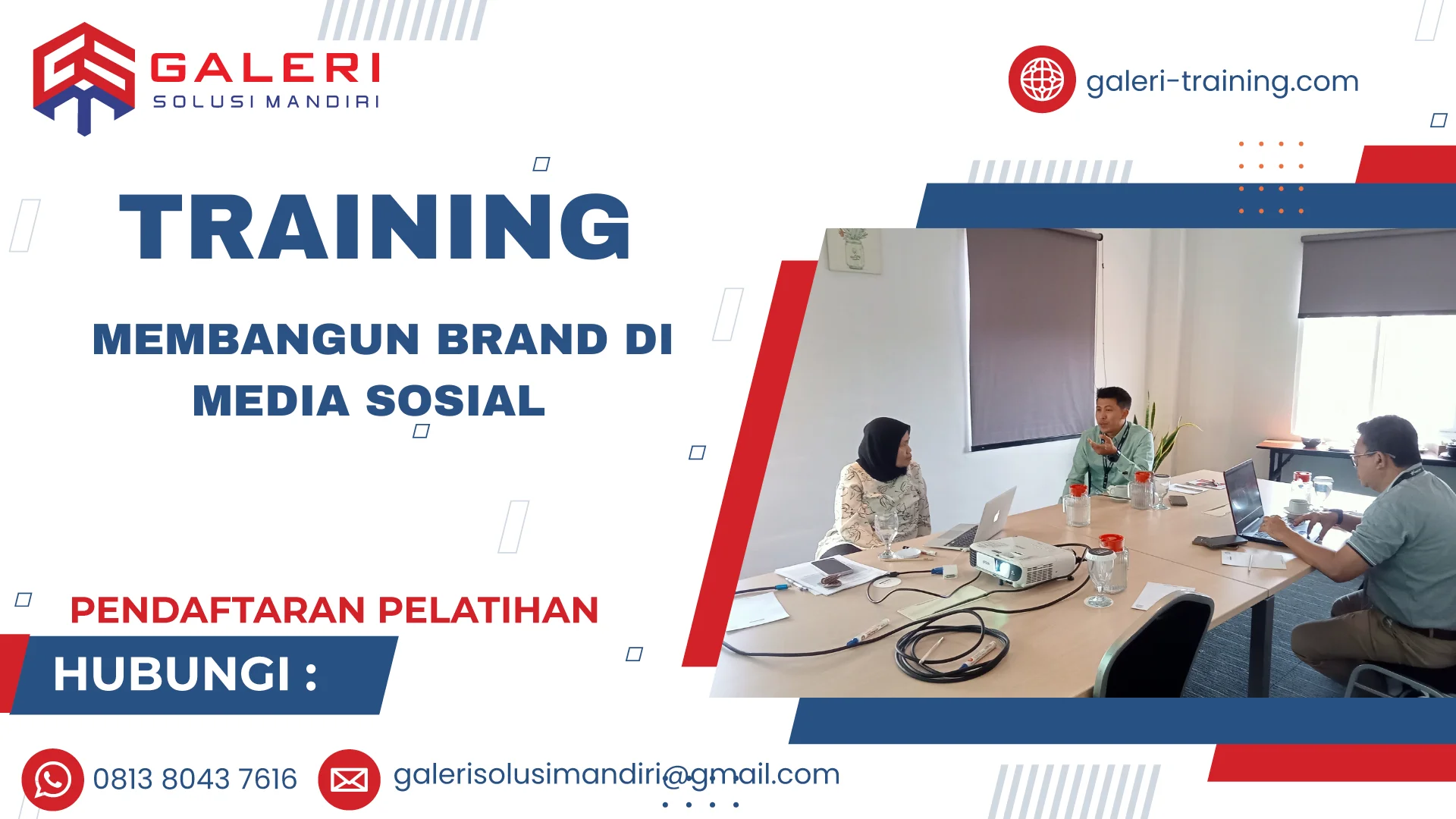 GALERI
SOLUSI MANDIRI

galeri-training.com

TRAINING

MEMBANGUN BRAND DI MEDIA SOSIAL

PENDAFTARAN PELATIHAN

HUBUNGI :

0813 8043 7616

galerisolusimandiri@gmail.com